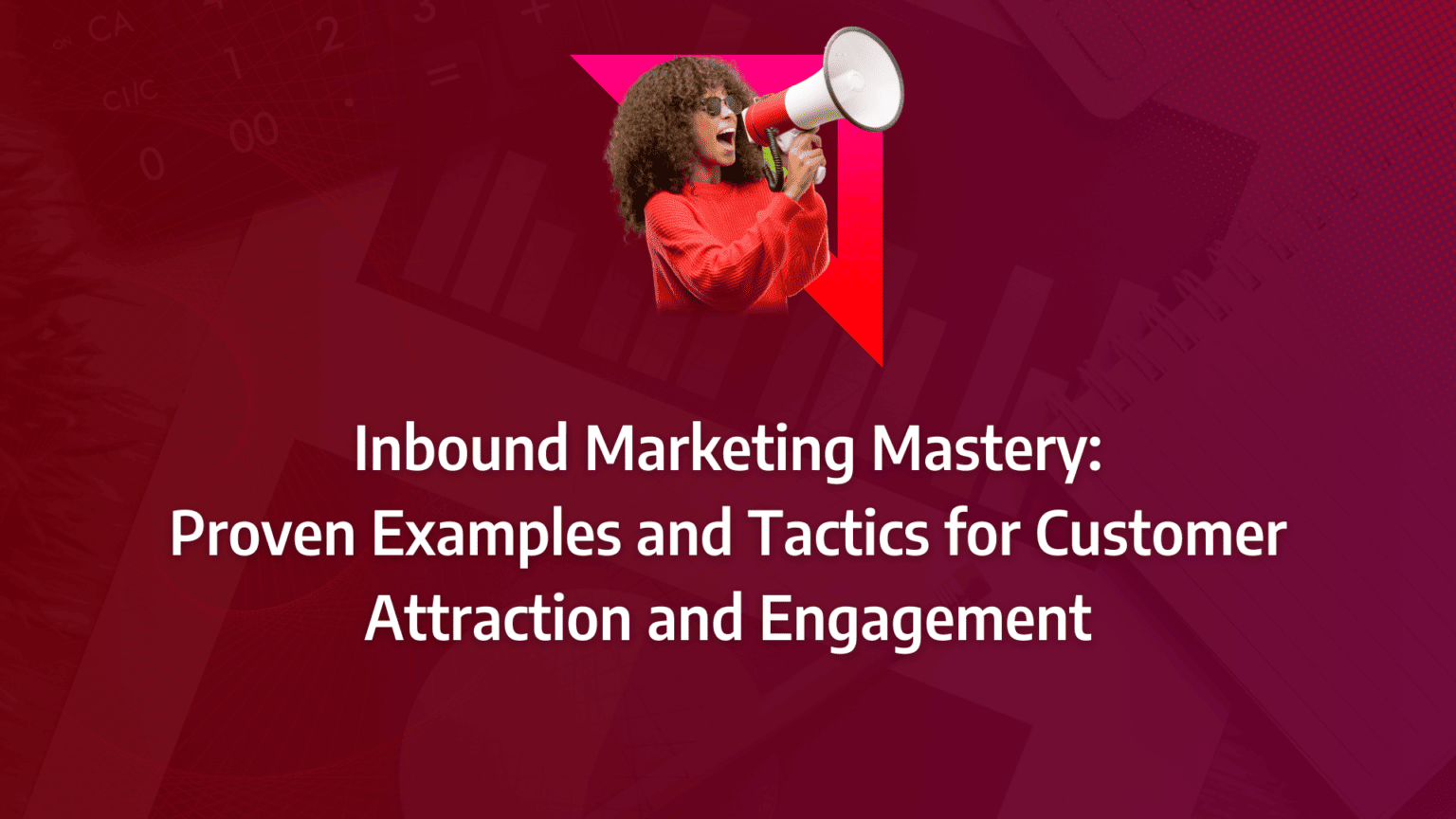 Inbound Marketing Mastery:
Proven Examples and Tactics for Customer Attraction and Engagement